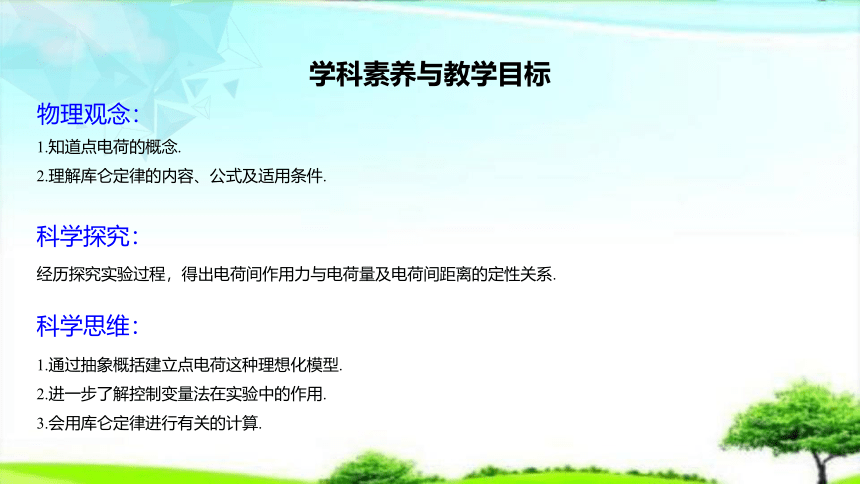 学科素养与教学目标

物理观念：

1.知道点电荷的概念.

2.理解库仑定律的内容、公式及适用条件.

科学探究：

经历探究实验过程，得出电荷间作用力与电荷量及电荷间距离的定性关系.

科学思维：

1.通过抽象概括建立点电荷这种理想化模型.

2.进一步了解控制变量法在实验中的作用.

3.会用库仑定律进行有关的计算.